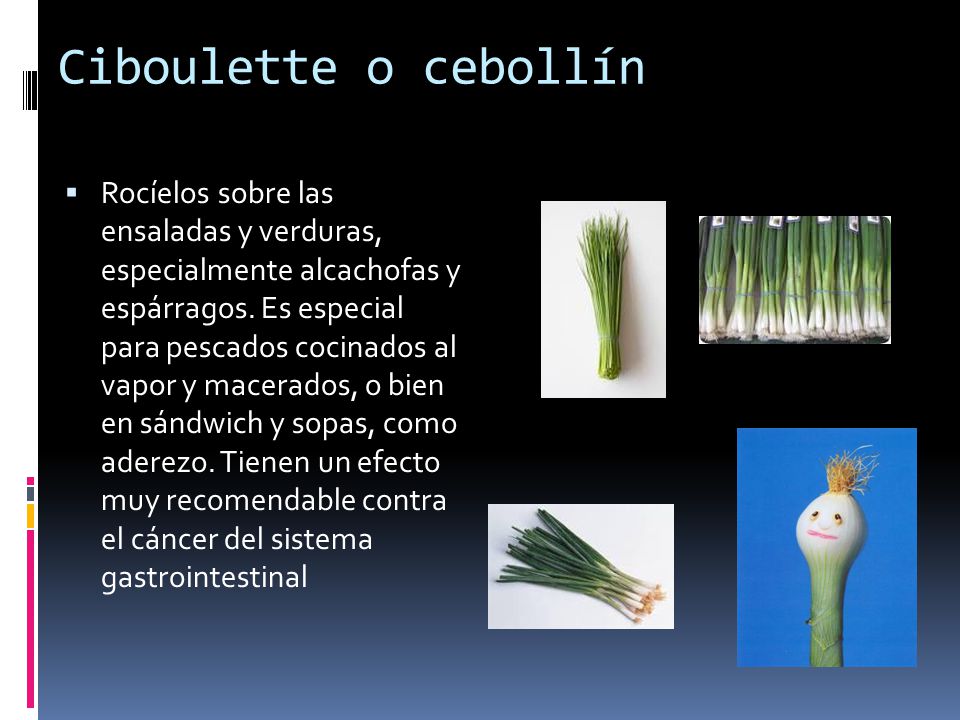 Ciboulette o cebollín

▪ Rocíelos sobre las ensaladas y verduras, especialmente alcachofas y espárragos. Es especial para pescados cocinados al vapor y macerados, o bien en sándwich y sopas, como aderezo. Tienen un efecto muy recomendable contra el cáncer del sistema gastrointestinal